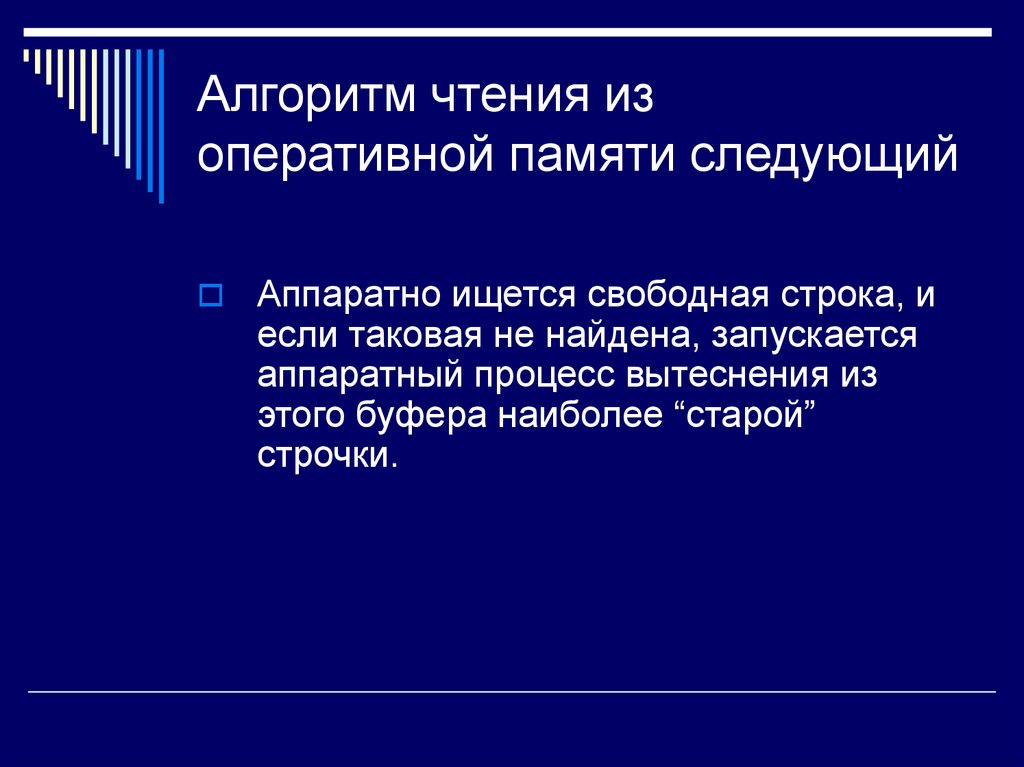 Алгоритм чтения из оперативной памяти следующий

Аппаратно ищется свободная строка, и если таковая не найдена, запускается аппаратный процесс вытеснения из этого буфера наиболее “старой” строчки.